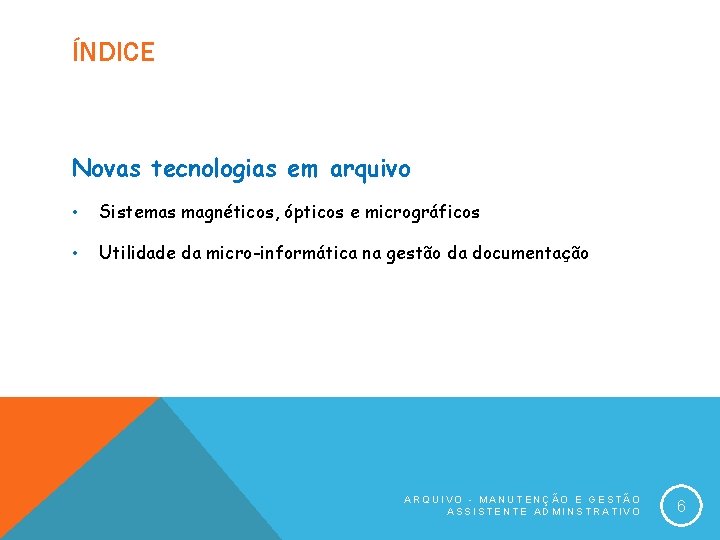 ÍNDICE

Novas tecnologias em arquivo

• Sistemas magnéticos, ópticos e micrográficos

• Utilidade da micro-informática na gestão da documentação

ARQUIVO - MANUTENÇÃO E GESTÃO
ASSISTENTE ADMINSTRATIVO

6